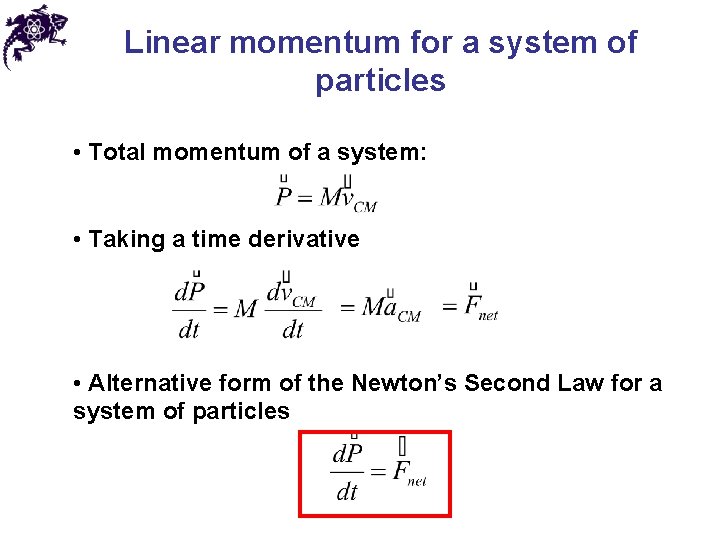 Linear momentum for a system of particles

• Total momentum of a system:

$\vec{P} = M\vec{v}_{CM}$

• Taking a time derivative

$\frac{d\vec{P}}{dt} = M\frac{d\vec{v}_{CM}}{dt} = M\vec{a}_{CM} = \vec{F}_{net}$

• Alternative form of the Newton's Second Law for a system of particles

$\frac{d\vec{P}}{dt} = \vec{F}_{net}$